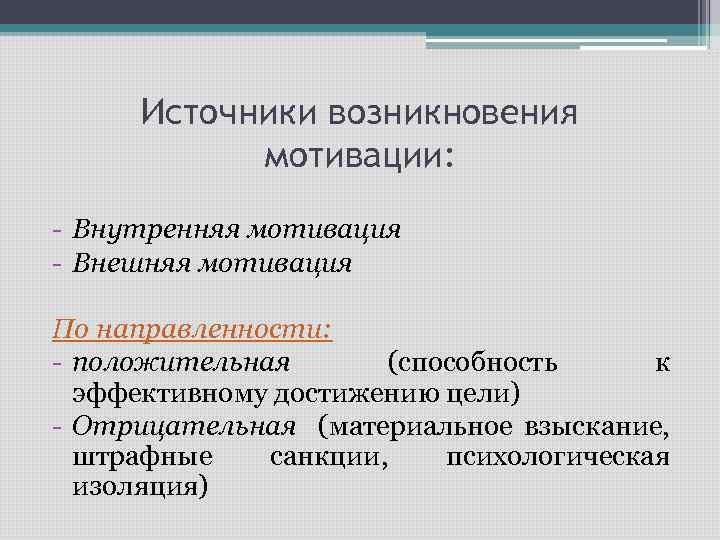 Источники возникновения мотивации:

- Внутренняя мотивация
- Внешняя мотивация

По направленности:
- положительная (способность к эффективному достижению цели)
- Отрицательная (материальное взыскание, штрафные санкции, психологическая изоляция)